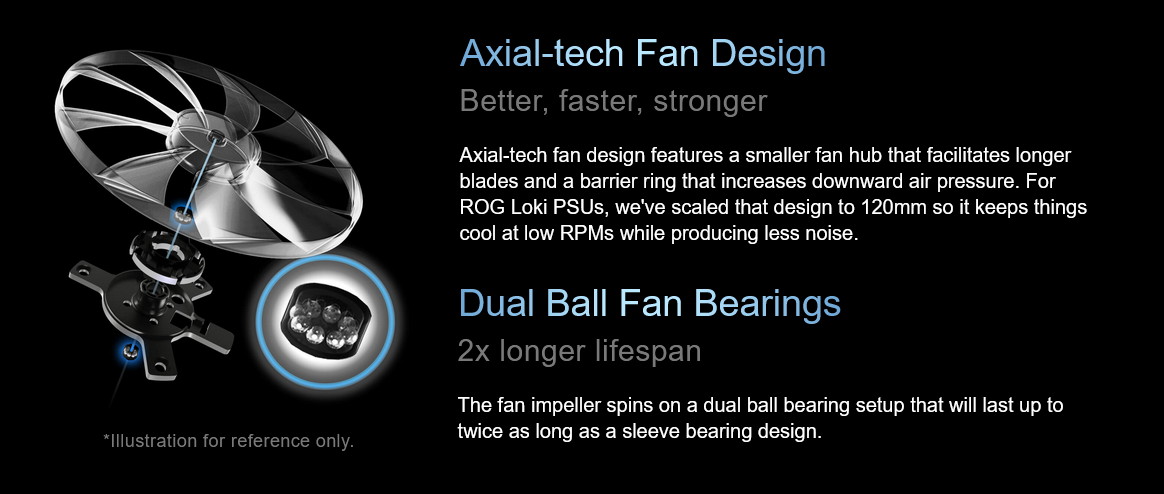 Axial-tech Fan Design

Better, faster, stronger

Axial-tech fan design features a smaller fan hub that facilitates longer blades and a barrier ring that increases downward air pressure. For ROG Loki PSUs, we've scaled that design to 120mm so it keeps things cool at low RPMs while producing less noise.

Dual Ball Fan Bearings

2x longer lifespan

The fan impeller spins on a dual ball bearing setup that will last up to twice as long as a sleeve bearing design.

*Illustration for reference only.